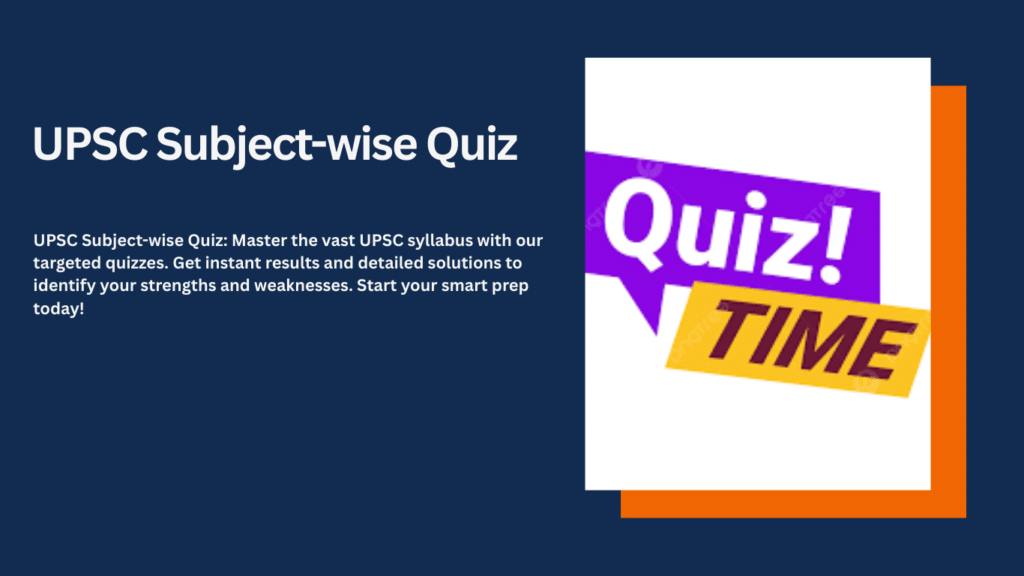 UPSC Subject-wise Quiz

UPSC Subject-wise Quiz: Master the vast UPSC syllabus with our targeted quizzes. Get instant results and detailed solutions to identify your strengths and weaknesses. Start your smart prep today!

Quiz!
TIME